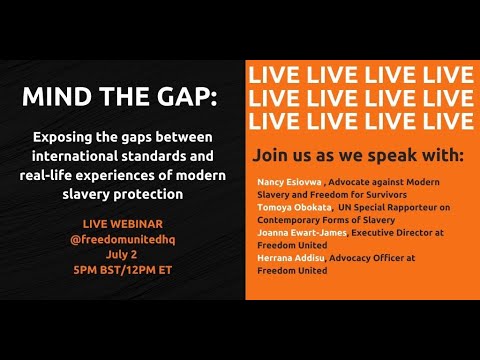 MIND THE GAP:

Exposing the gaps between international standards and real-life experiences of modern slavery protection

LIVE WEBINAR
@freedomunitedhq
July 2
5PM BST/12PM ET

LIVE LIVE LIVE LIVE
LIVE LIVE LIVE LIVE
LIVE LIVE LIVE LIVE

Join us as we speak with:

Nancy Esiovwa , Advocate against Modern Slavery and Freedom for Survivors
Tomoya Obokata, UN Special Rapporteur on Contemporary Forms of Slavery
Joanna Ewart-James, Executive Director at Freedom United
Herrana Addisu, Advocacy Officer at Freedom United